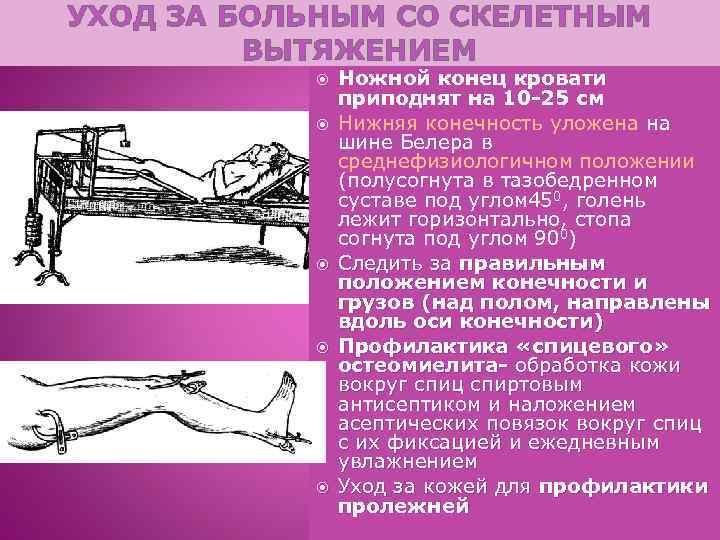 УХОД ЗА БОЛЬНЫМ СО СКЕЛЕТНЫМ ВЫТЯЖЕНИЕМ

Ножной конец кровати приподнят на 10-25 см

Нижняя конечность уложена на шине Белера в среднефизиологичном положении (полусогнута в тазобедренном суставе под углом$45^0$, голень лежит горизонтально, стопа согнута под углом $90^0$)

Следить за правильным положением конечности и грузов (над полом, направлены вдоль оси конечности)

Профилактика «спицевого» остеомиелита- обработка кожи вокруг спиц спиртовым антисептиком и наложением асептических повязок вокруг спиц с их фиксацией и ежедневным увлажнением

Уход за кожей для профилактики пролежней